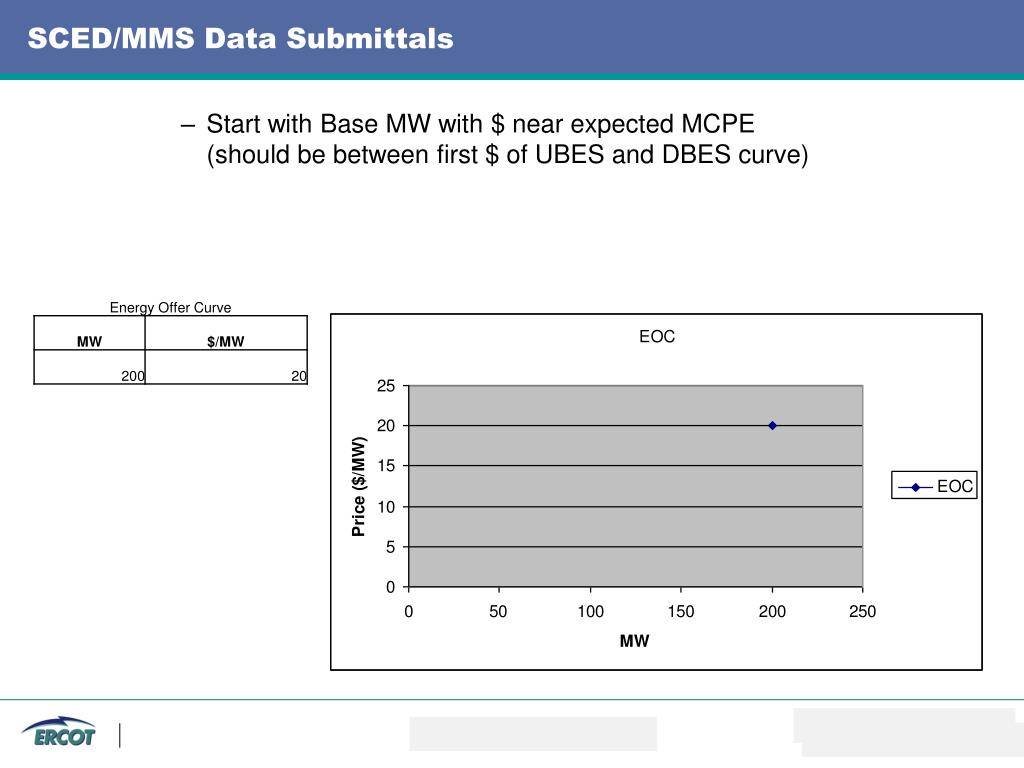 SCED/MMS Data Submittals

– Start with Base MW with $ near expected MCPE (should be between first $ of UBES and DBES curve)

Energy Offer Curve

| MW | $/MW |
|---|---|
| 200 | 20 |

EOC

Price ($/MW)

25
20
15
10
5
0

0 50 100 150 200 250

MW

EOC

ERCOT